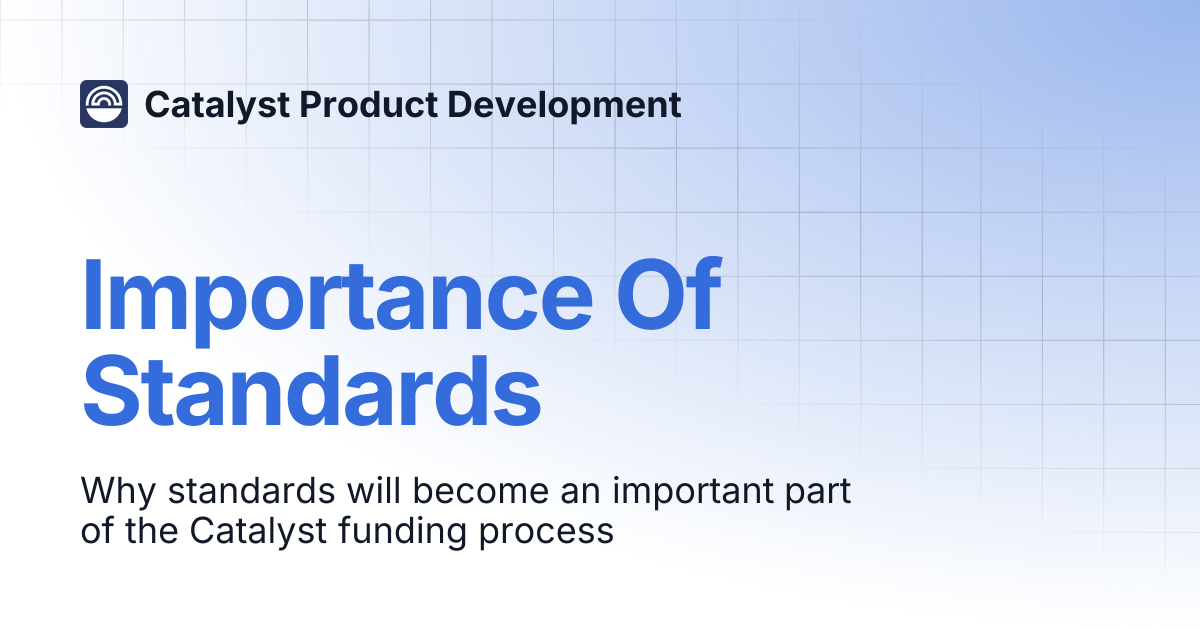 Catalyst Product Development

Importance Of Standards

Why standards will become an important part of the Catalyst funding process